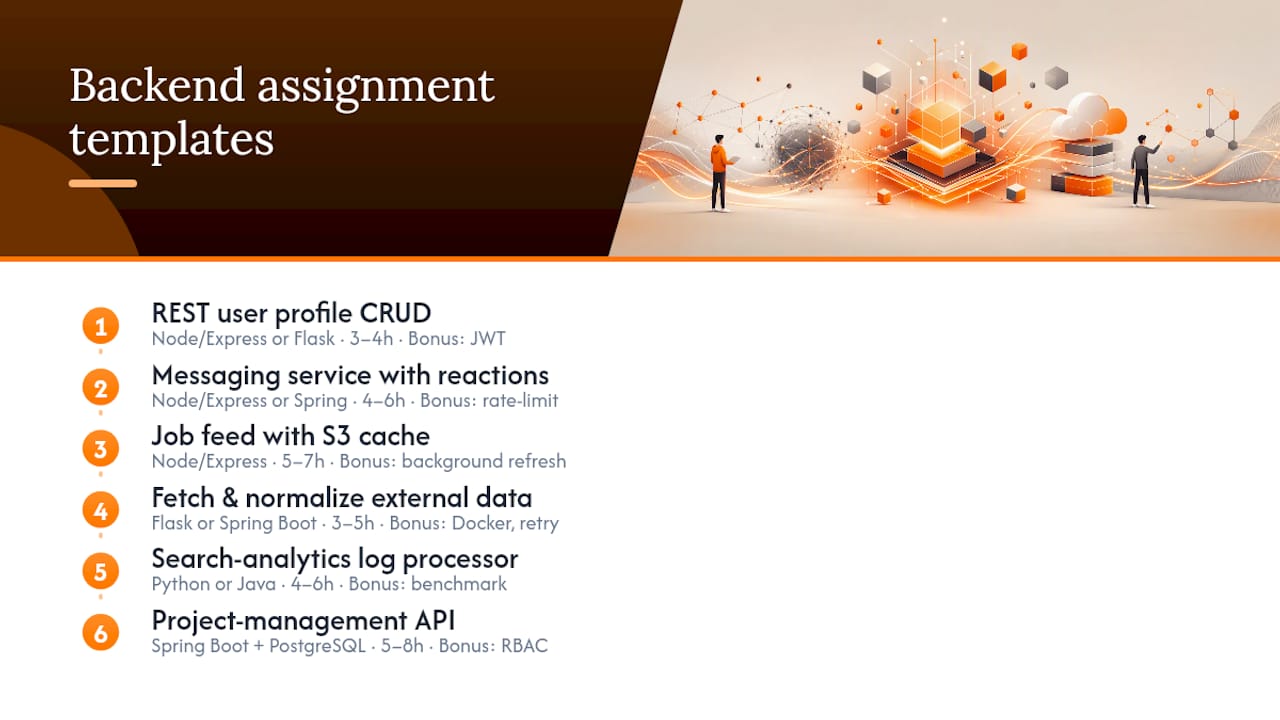 Backend assignment templates

1 REST user profile CRUD
Node/Express or Flask · 3–4h · Bonus: JWT

2 Messaging service with reactions
Node/Express or Spring · 4–6h · Bonus: rate-limit

3 Job feed with S3 cache
Node/Express · 5–7h · Bonus: background refresh

4 Fetch & normalize external data
Flask or Spring Boot · 3–5h · Bonus: Docker, retry

5 Search-analytics log processor
Python or Java · 4–6h · Bonus: benchmark

6 Project-management API
Spring Boot + PostgreSQL · 5–8h · Bonus: RBAC